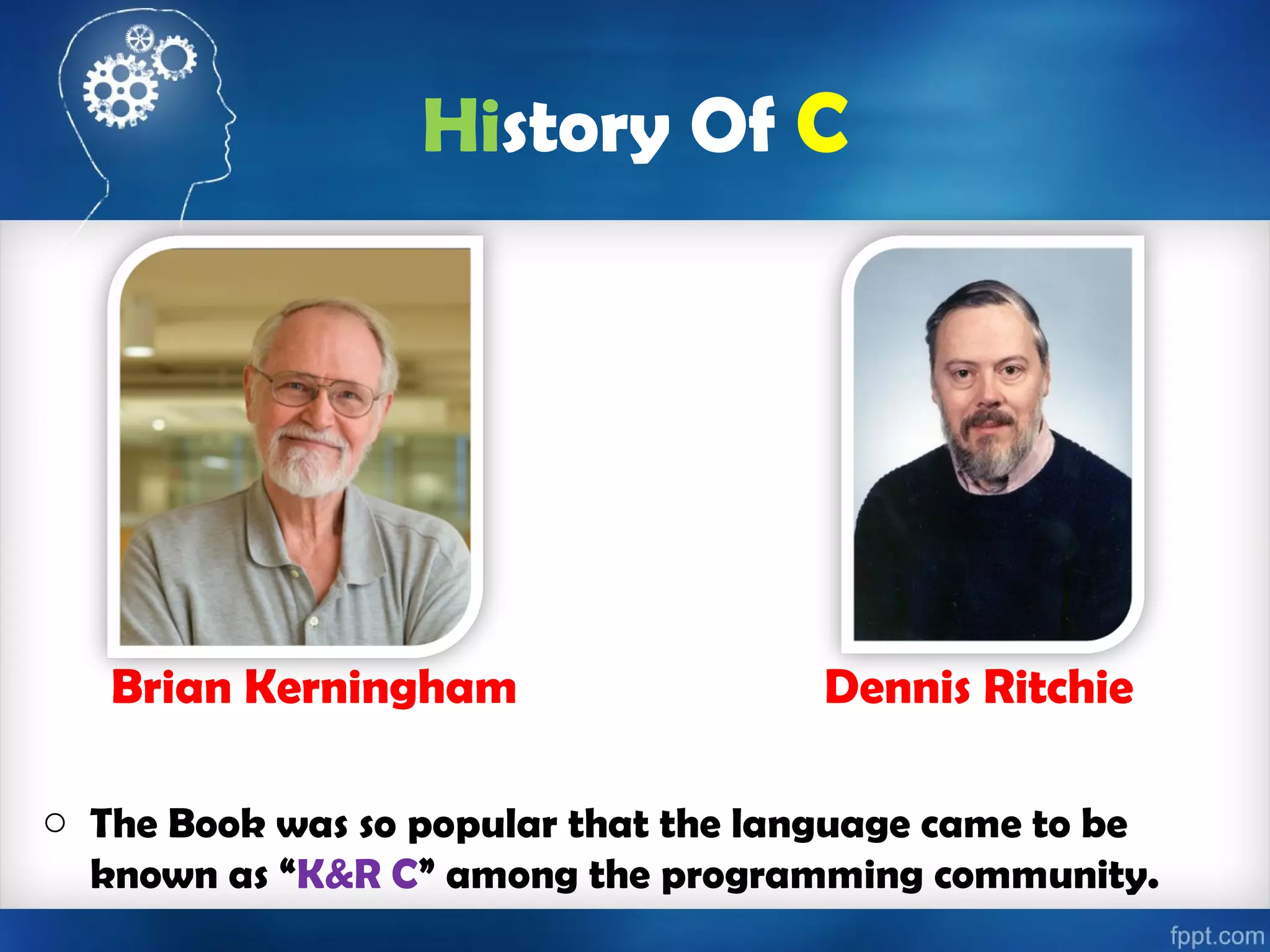 History Of C

Brian Kerningham

Dennis Ritchie

○ The Book was so popular that the language came to be known as “K&R C” among the programming community.

fppt.com